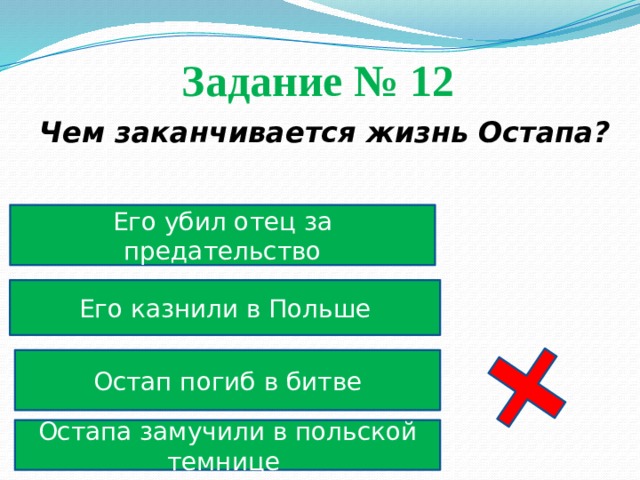 Задание № 12

Чем заканчивается жизнь Остапа?

Его убил отец за предательство

Его казнили в Польше

Остап погиб в битве

Остапа замучили в польской темнице